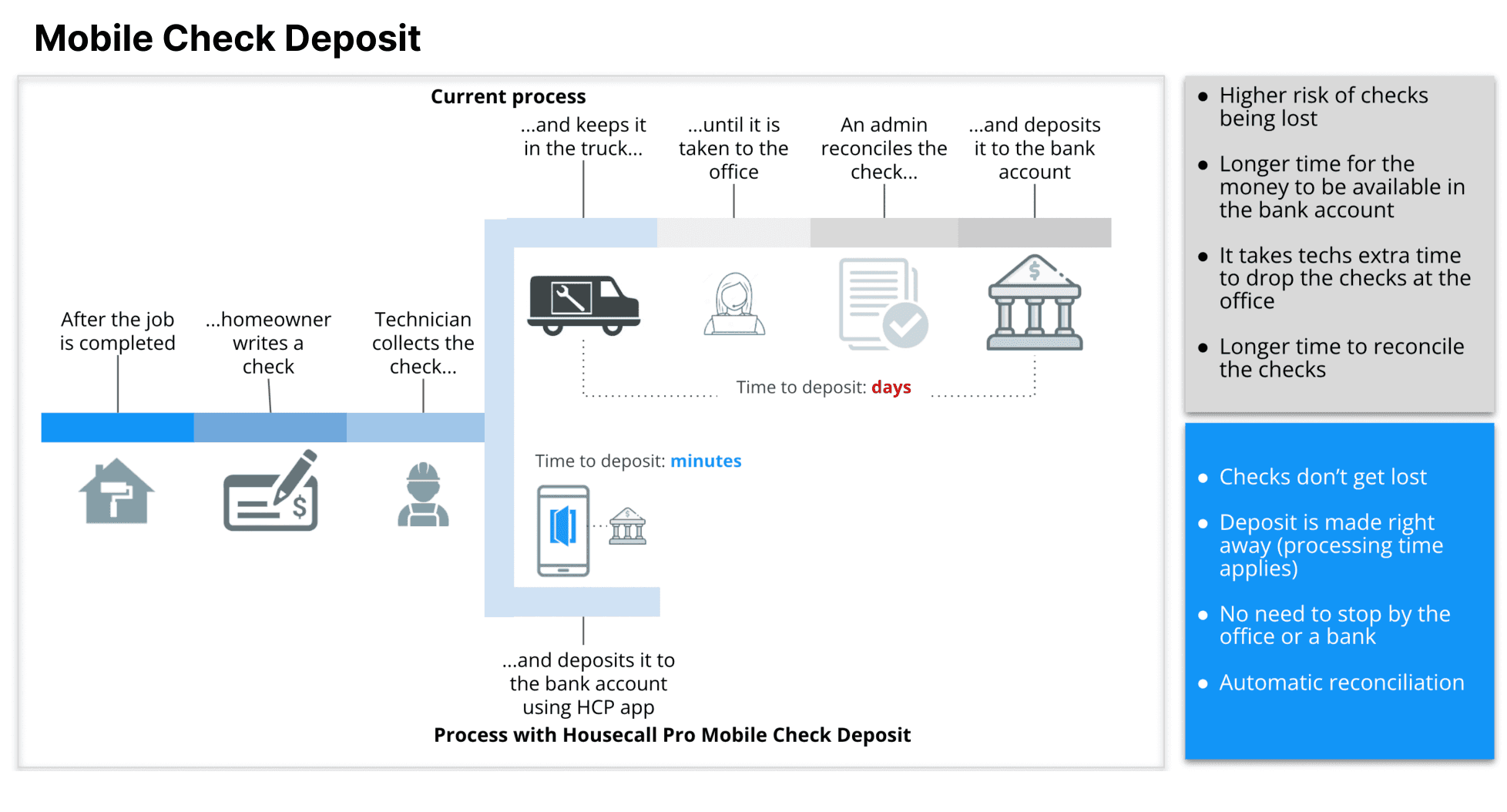 Mobile Check Deposit

Current process

...and keeps it in the truck...

...until it is taken to the office

An admin reconciles the check...

...and deposits it to the bank account

After the job is completed

...homeowner writes a check

Technician collects the check...

Time to deposit: days

Time to deposit: minutes

...and deposits it to the bank account using HCP app

Process with Housecall Pro Mobile Check Deposit

- Higher risk of checks being lost
- Longer time for the money to be available in the bank account
- It takes techs extra time to drop the checks at the office
- Longer time to reconcile the checks

- Checks don't get lost
- Deposit is made right away (processing time applies)
- No need to stop by the office or a bank
- Automatic reconciliation